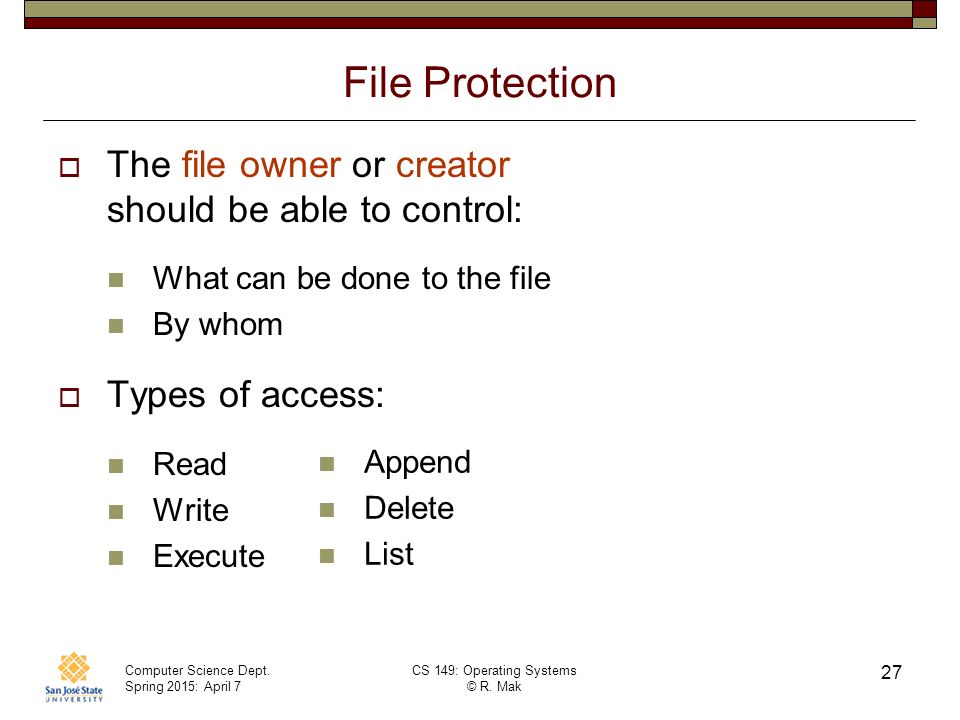 File Protection

The file owner or creator should be able to control:

What can be done to the file

By whom

Types of access:

Read

Write

Execute

Append

Delete

List

San José State UNIVERSITY

Computer Science Dept.
Spring 2015: April 7

CS 149: Operating Systems
© R. Mak

27